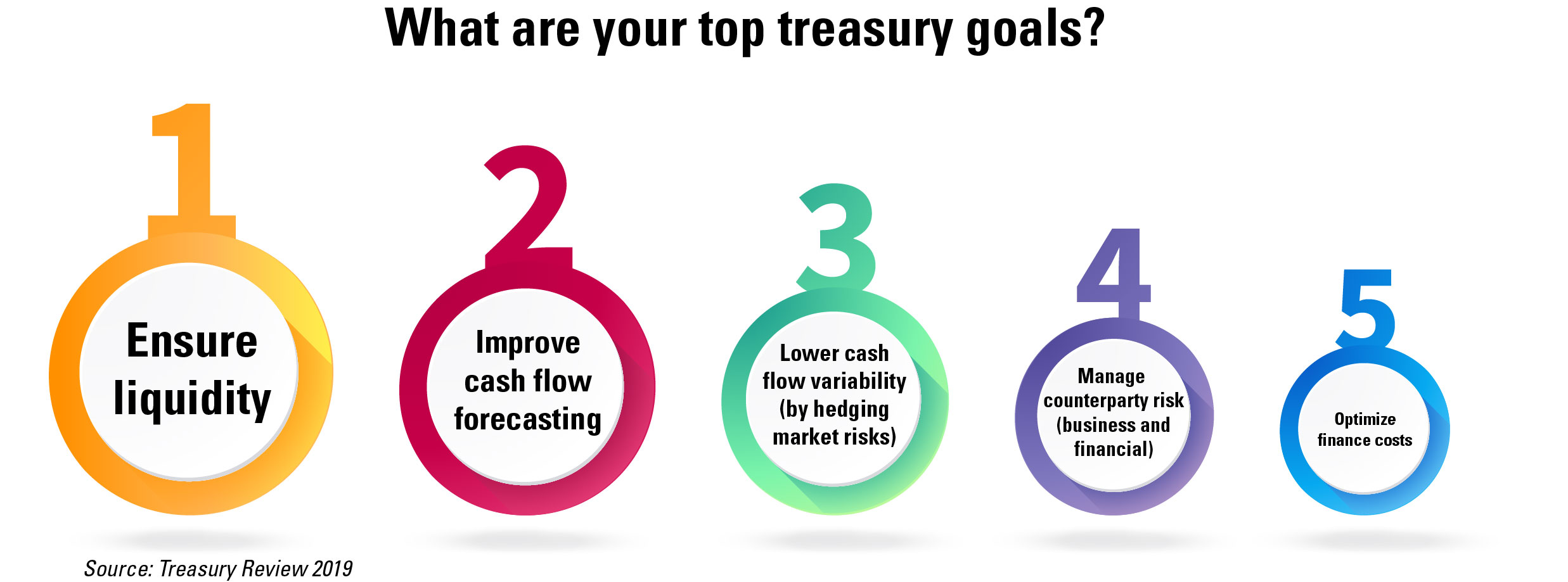 What are your top treasury goals?

1
Ensure liquidity

2
Improve cash flow forecasting

3
Lower cash flow variability (by hedging market risks)

4
Manage counterparty risk (business and financial)

5
Optimize finance costs

Source: Treasury Review 2019